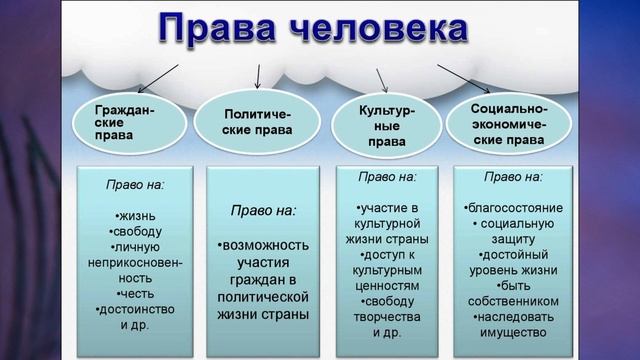 Права человека

Гражданские права

Политические права

Культурные права

Социально-экономические права

Право на:
•жизнь
•свободу
•личную неприкосновенность
•честь
•достоинство и др.

Право на:
•возможность участия граждан в политической жизни страны

Право на:
•участие в культурной жизни страны
•доступ к культурным ценностям
•свободу творчества и др.

Право на:
•благосостояние
• социальную защиту
•достойный уровень жизни
•быть собственником
•наследовать имущество